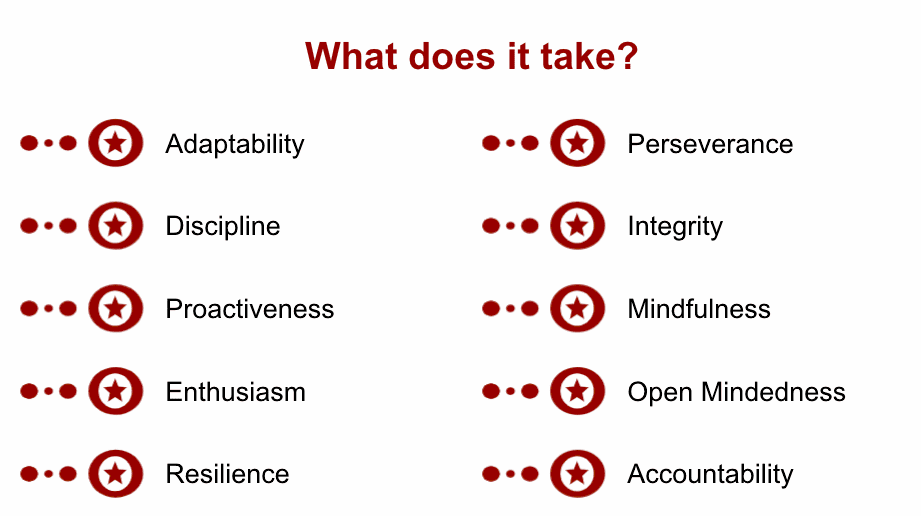 What does it take?

Adaptability

Discipline

Proactiveness

Enthusiasm

Resilience

Perseverance

Integrity

Mindfulness

Open Mindedness

Accountability